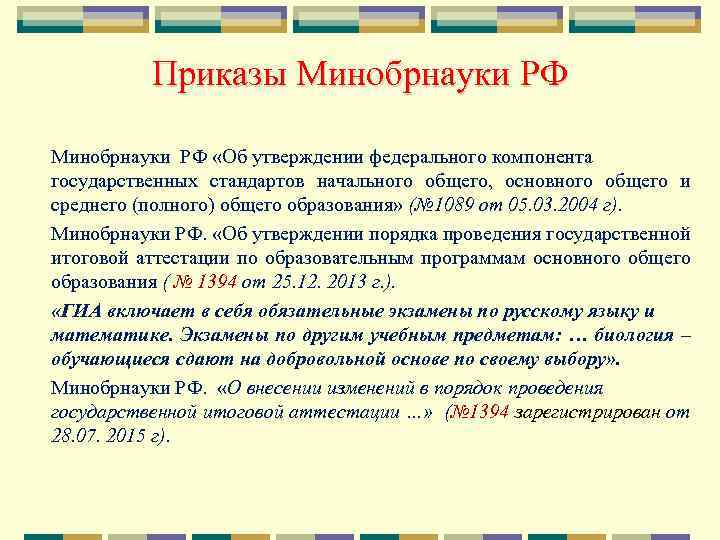 Приказы Минобрнауки РФ

Минобрнауки РФ «Об утверждении федерального компонента государственных стандартов начального общего, основного общего и среднего (полного) общего образования» (№1089 от 05.03.2004 г).

Минобрнауки РФ. «Об утверждении порядка проведения государственной итоговой аттестации по образовательным программам основного общего образования ( № 1394 от 25.12. 2013 г.).

«ГИА включает в себя обязательные экзамены по русскому языку и математике. Экзамены по другим учебным предметам: … биология – обучающиеся сдают на добровольной основе по своему выбору».

Минобрнауки РФ. «О внесении изменений в порядок проведения государственной итоговой аттестации …» (№1394 зарегистрирован от 28.07. 2015 г).